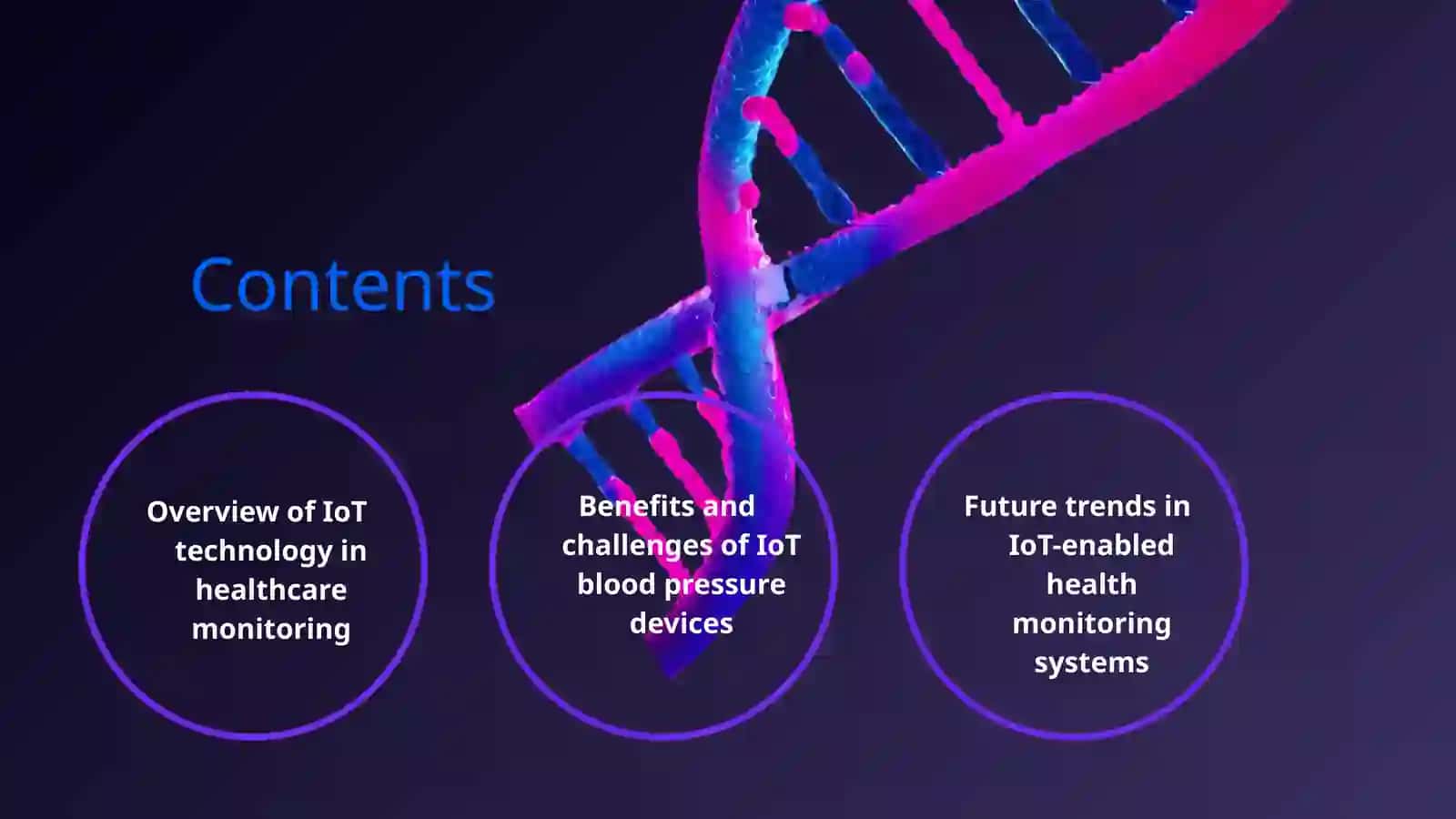 Contents

Overview of IoT technology in healthcare monitoring

Benefits and challenges of IoT blood pressure devices

Future trends in IoT-enabled health monitoring systems